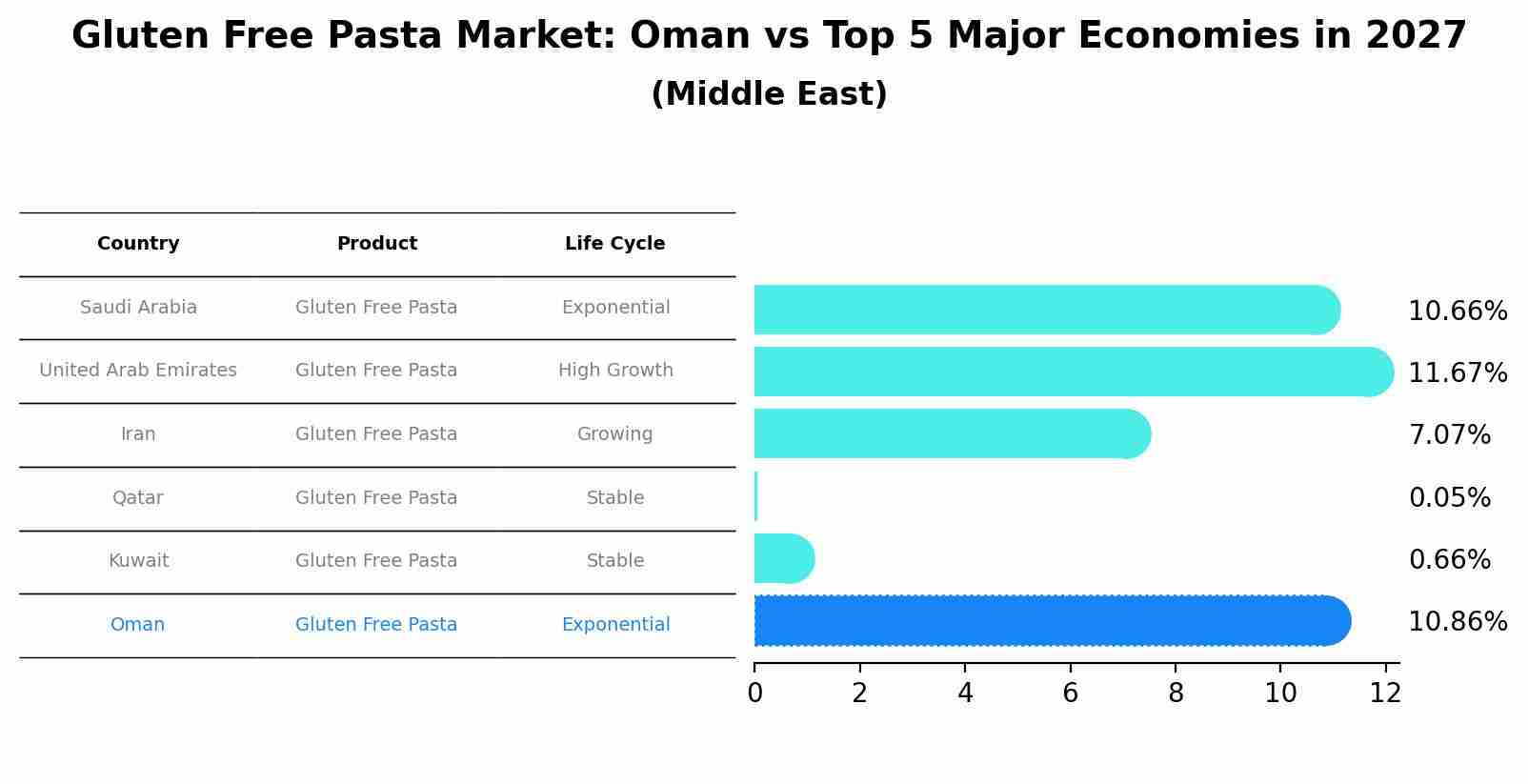 Gluten Free Pasta Market: Oman vs Top 5 Major Economies in 2027
(Middle East)

| Country | Product | Life Cycle |
|---|---|---|
| Saudi Arabia | Gluten Free Pasta | Exponential |
| United Arab Emirates | Gluten Free Pasta | High Growth |
| Iran | Gluten Free Pasta | Growing |
| Qatar | Gluten Free Pasta | Stable |
| Kuwait | Gluten Free Pasta | Stable |
| Oman | Gluten Free Pasta | Exponential |

10.66%
11.67%
7.07%
0.05%
0.66%
10.86%

0 2 4 6 8 10 12